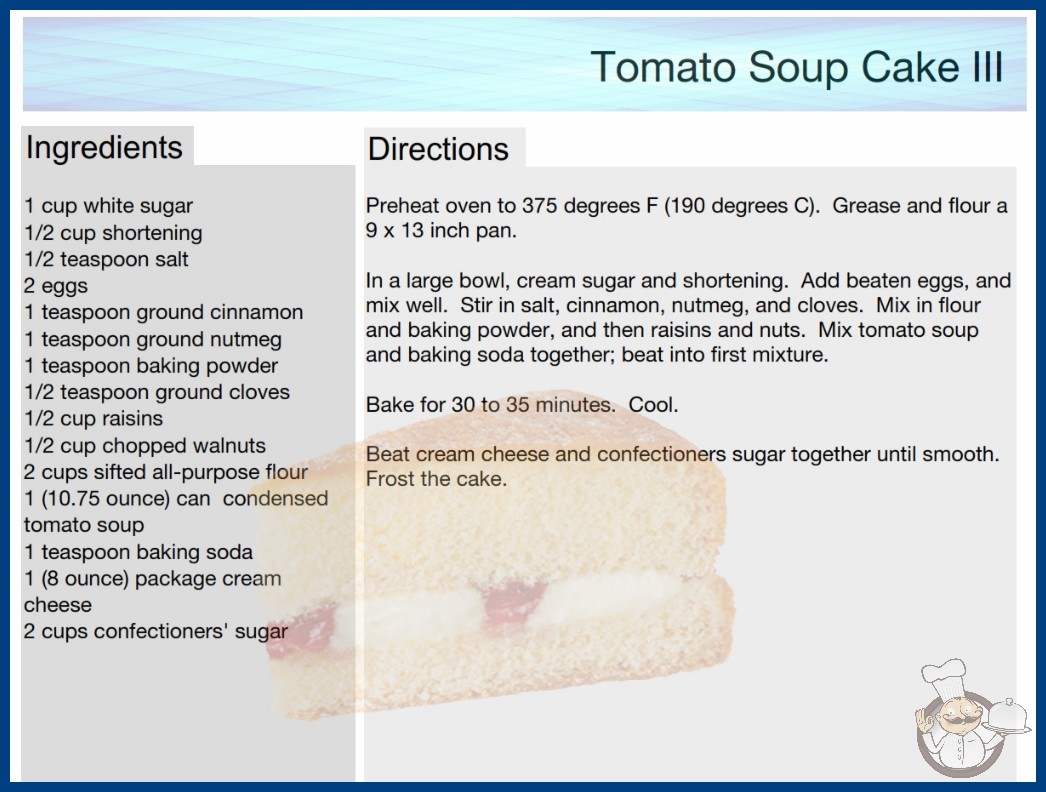 Tomato Soup Cake III

Ingredients

1 cup white sugar
1/2 cup shortening
1/2 teaspoon salt
2 eggs
1 teaspoon ground cinnamon
1 teaspoon ground nutmeg
1 teaspoon baking powder
1/2 teaspoon ground cloves
1/2 cup raisins
1/2 cup chopped walnuts
2 cups sifted all-purpose flour
1 (10.75 ounce) can condensed tomato soup
1 teaspoon baking soda
1 (8 ounce) package cream cheese
2 cups confectioners' sugar

Directions

Preheat oven to 375 degrees F (190 degrees C). Grease and flour a 9 x 13 inch pan.

In a large bowl, cream sugar and shortening. Add beaten eggs, and mix well. Stir in salt, cinnamon, nutmeg, and cloves. Mix in flour and baking powder, and then raisins and nuts. Mix tomato soup and baking soda together; beat into first mixture.

Bake for 30 to 35 minutes. Cool.

Beat cream cheese and confectioners sugar together until smooth. Frost the cake.